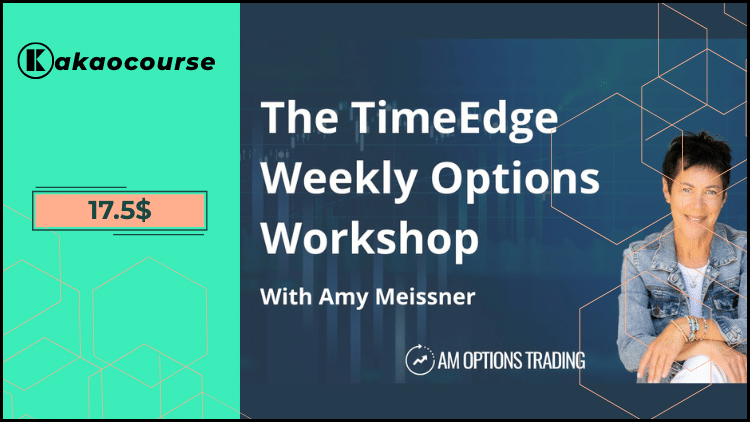 Kakaocourse

17.5$

The TimeEdge Weekly Options Workshop

With Amy Meissner

AM OPTIONS TRADING